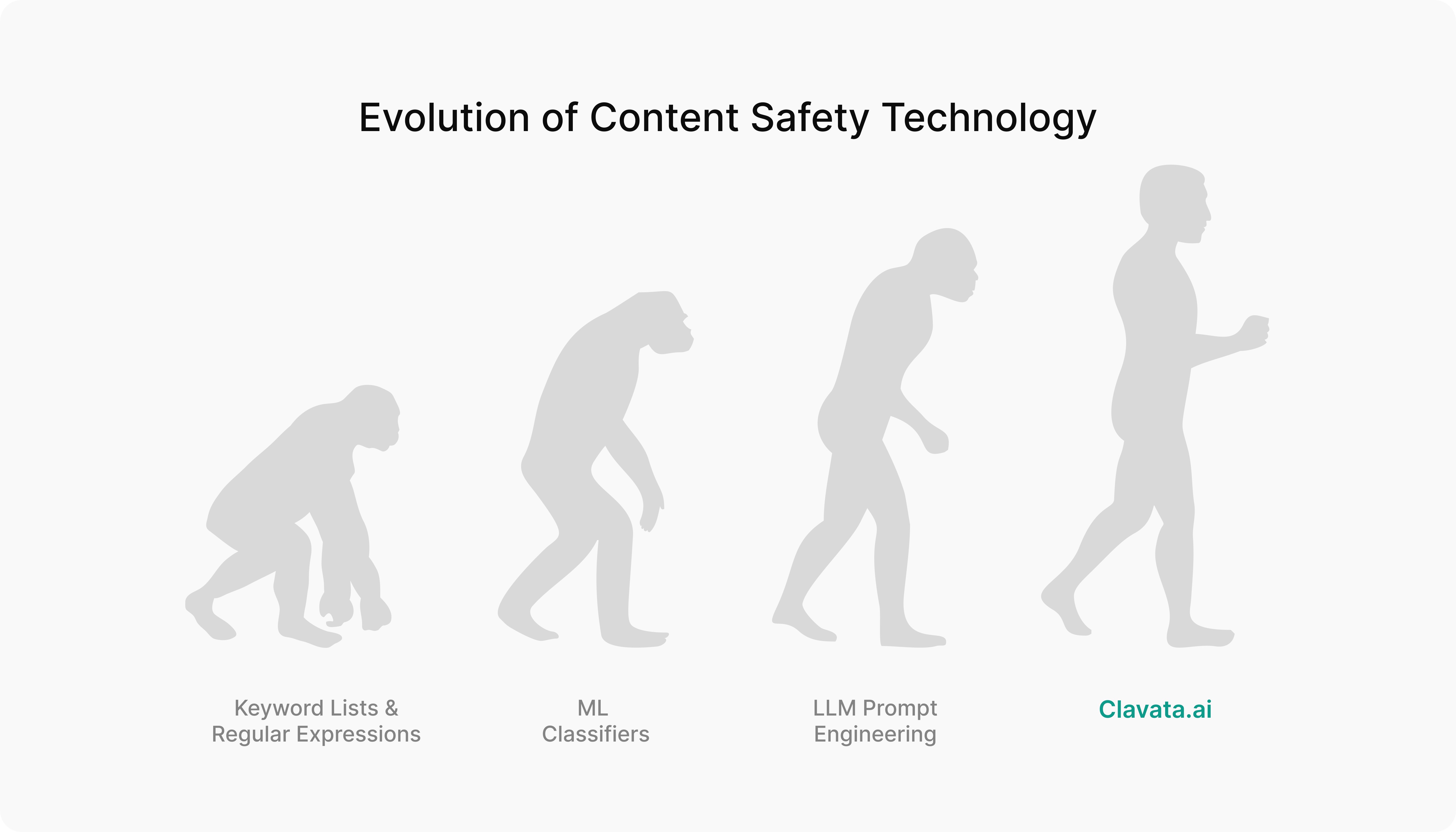 Evolution of Content Safety Technology

Keyword Lists & Regular Expressions

ML Classifiers

LLM Prompt Engineering

Clavata.ai